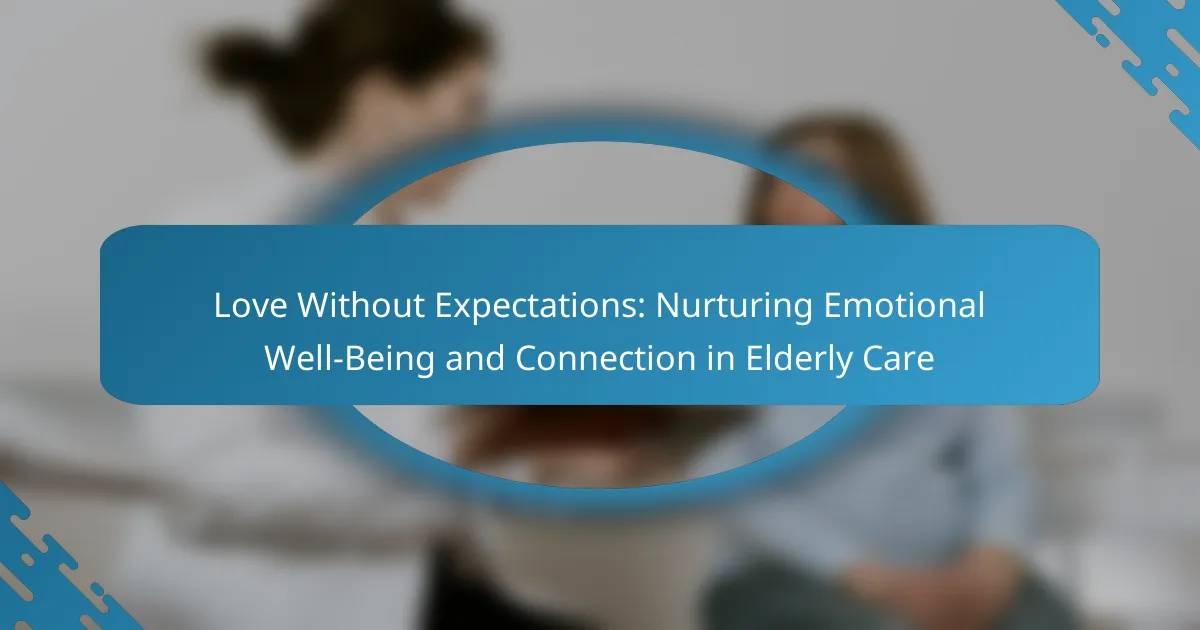 Love Without Expectations: Nurturing Emotional Well-Being and Connection in Elderly Care